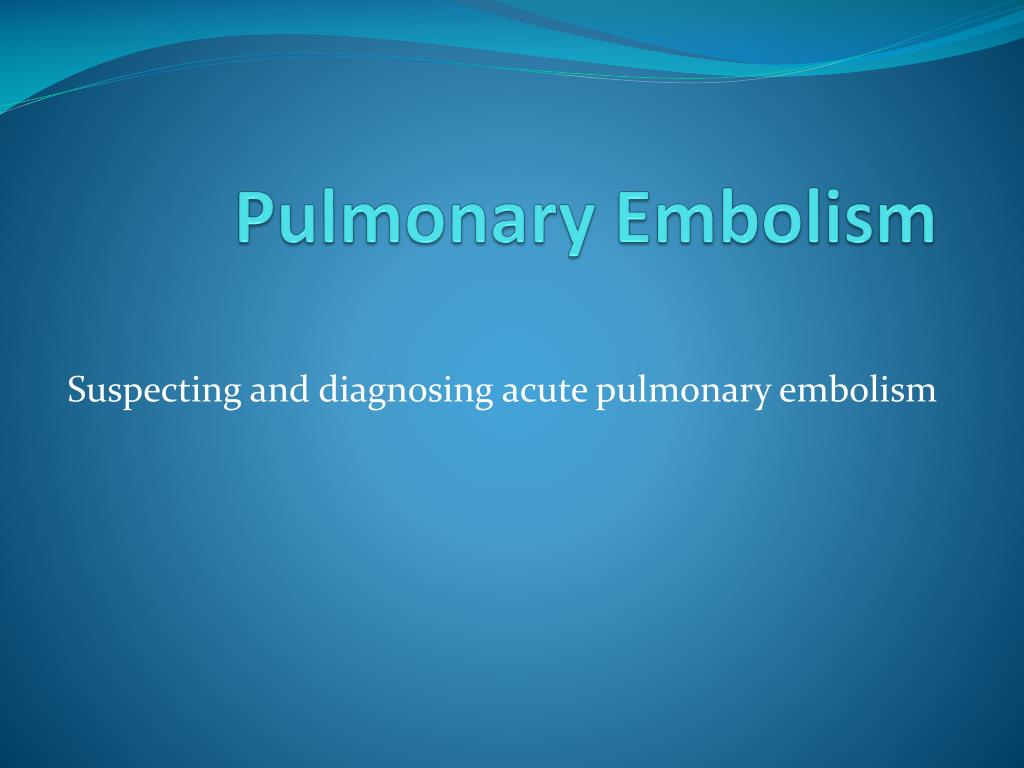 Pulmonary Embolism

Suspecting and diagnosing acute pulmonary embolism